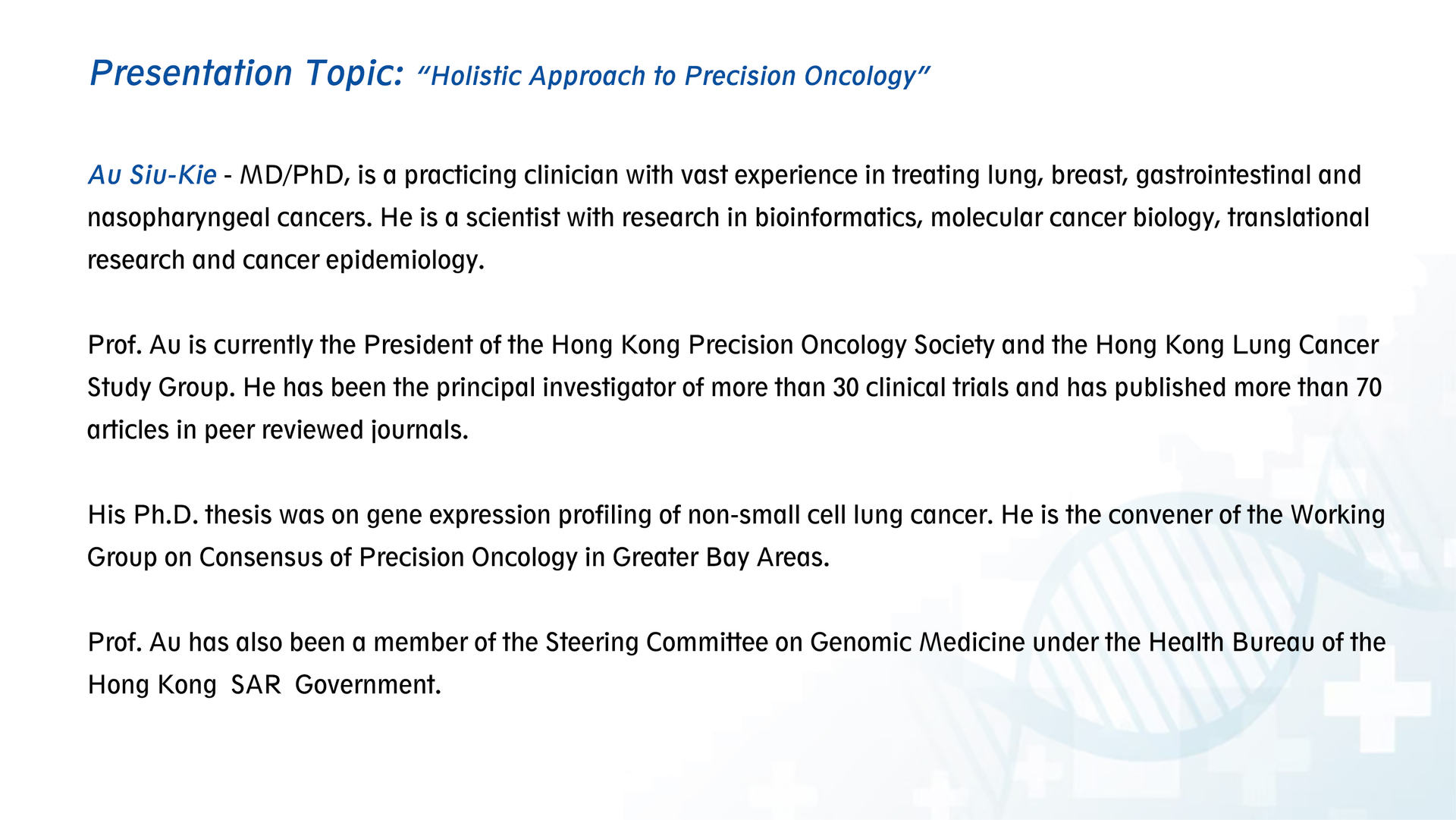 Presentation Topic: “Holistic Approach to Precision Oncology”

Au Siu-Kie - MD/PhD, is a practicing clinician with vast experience in treating lung, breast, gastrointestinal and nasopharyngeal cancers. He is a scientist with research in bioinformatics, molecular cancer biology, translational research and cancer epidemiology.

Prof. Au is currently the President of the Hong Kong Precision Oncology Society and the Hong Kong Lung Cancer Study Group. He has been the principal investigator of more than 30 clinical trials and has published more than 70 articles in peer reviewed journals.

His Ph.D. thesis was on gene expression profiling of non-small cell lung cancer. He is the convener of the Working Group on Consensus of Precision Oncology in Greater Bay Areas.

Prof. Au has also been a member of the Steering Committee on Genomic Medicine under the Health Bureau of the Hong Kong SAR Government.